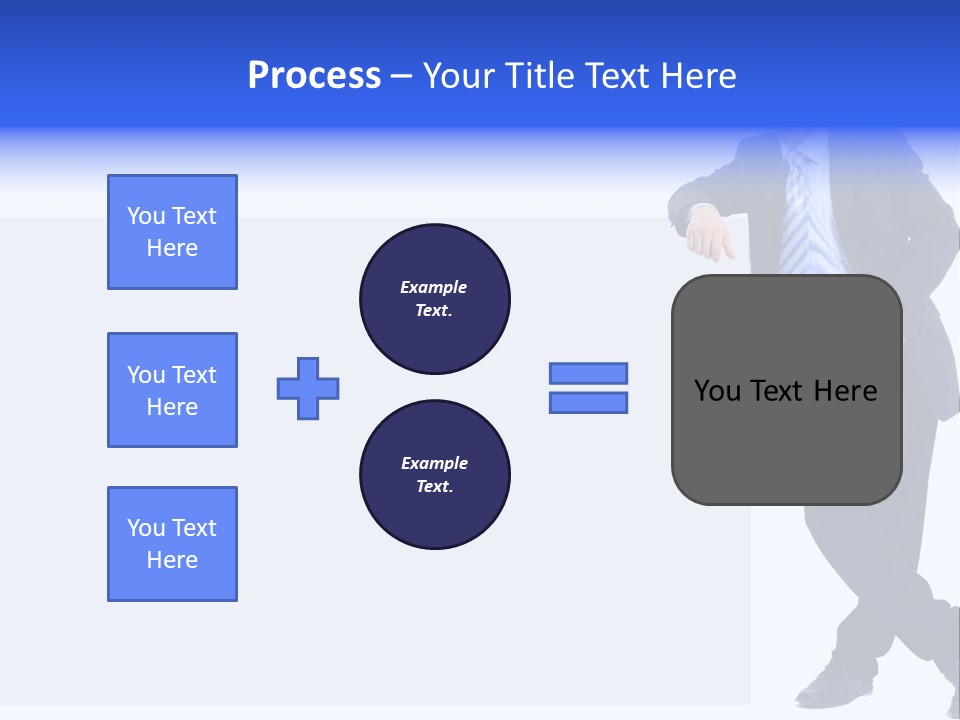 Process – Your Title Text Here

You Text Here

You Text Here

You Text Here

Example Text.

Example Text.

You Text Here